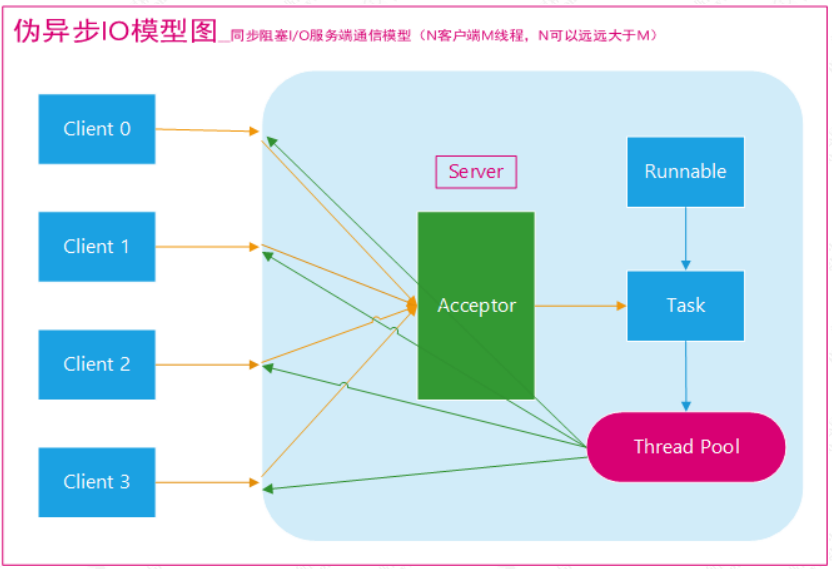 伪异步IO模型图_同步阻塞I/O服务端通信模型（N客户端M线程，N可以远远大于M）

Client 0

Client 1

Client 2

Client 3

Server

Acceptor

Runnable

Task

Thread Pool